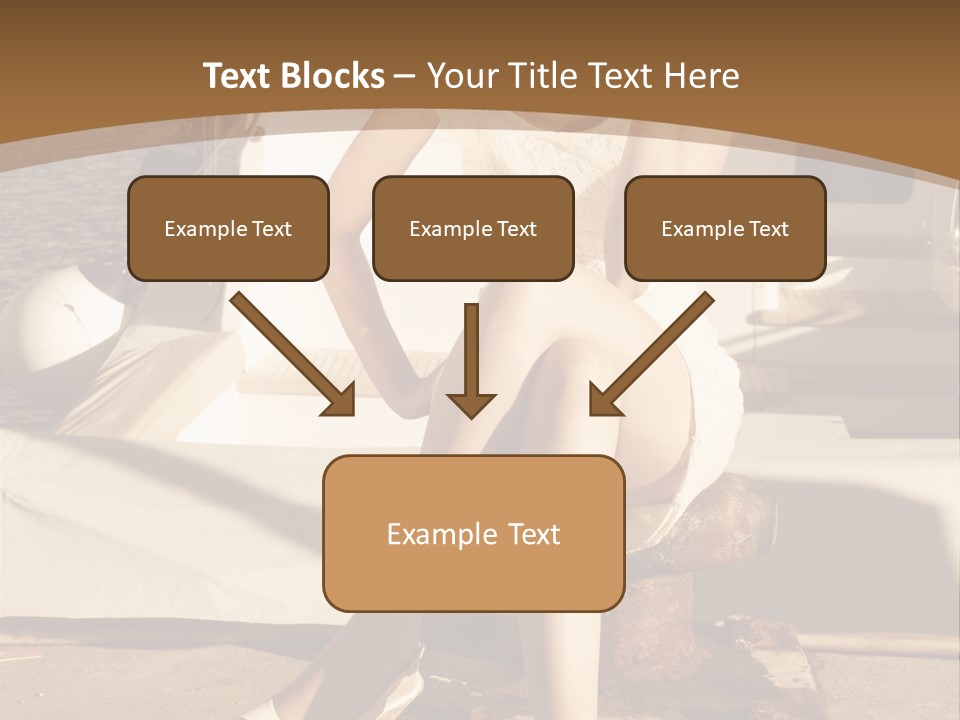 Text Blocks – Your Title Text Here

Example Text

Example Text

Example Text

Example Text